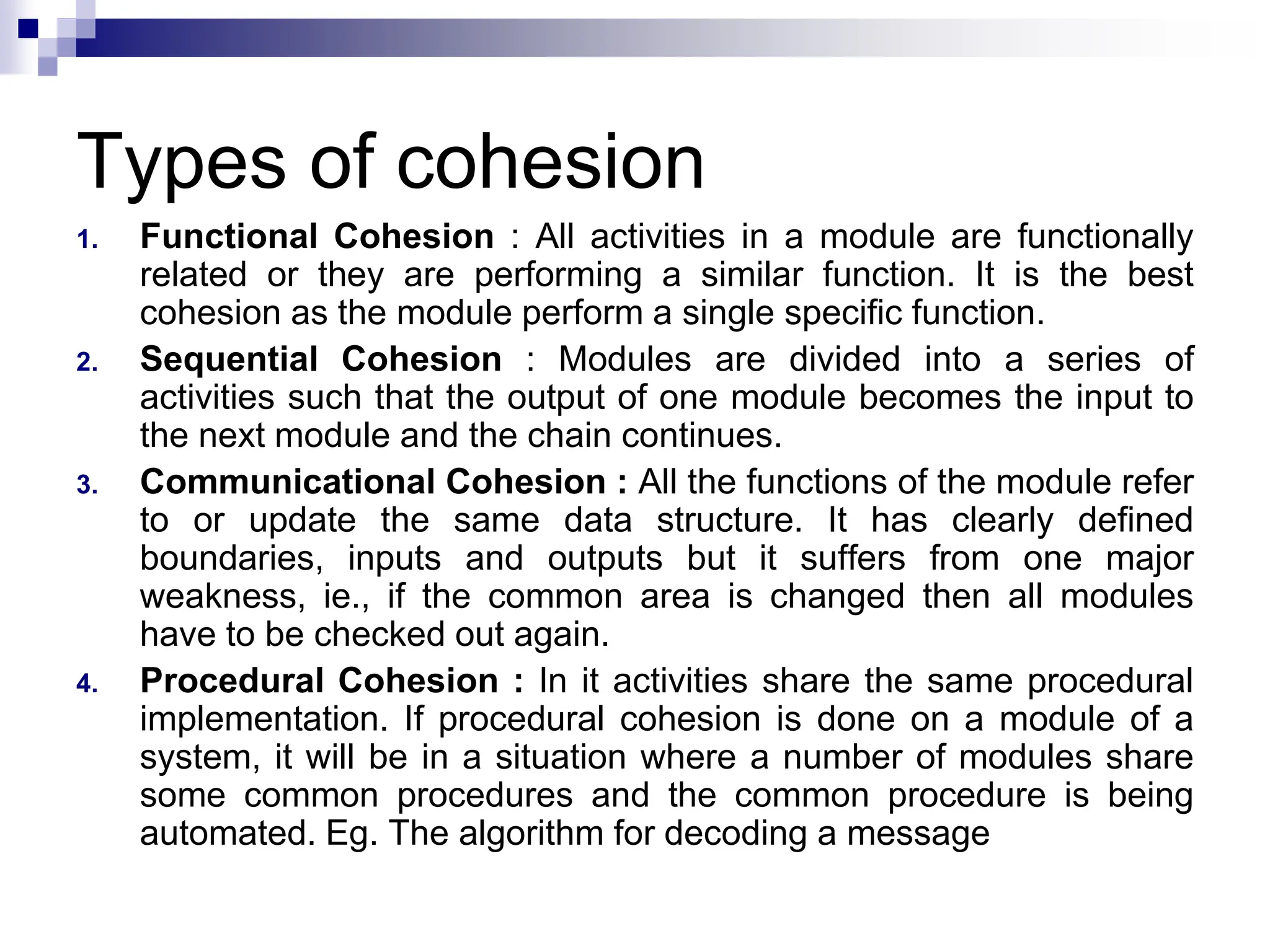 Types of cohesion

1. Functional Cohesion : All activities in a module are functionally related or they are performing a similar function. It is the best cohesion as the module perform a single specific function.

2. Sequential Cohesion : Modules are divided into a series of activities such that the output of one module becomes the input to the next module and the chain continues.

3. Communicational Cohesion : All the functions of the module refer to or update the same data structure. It has clearly defined boundaries, inputs and outputs but it suffers from one major weakness, ie., if the common area is changed then all modules have to be checked out again.

4. Procedural Cohesion : In it activities share the same procedural implementation. If procedural cohesion is done on a module of a system, it will be in a situation where a number of modules share some common procedures and the common procedure is being automated. Eg. The algorithm for decoding a message